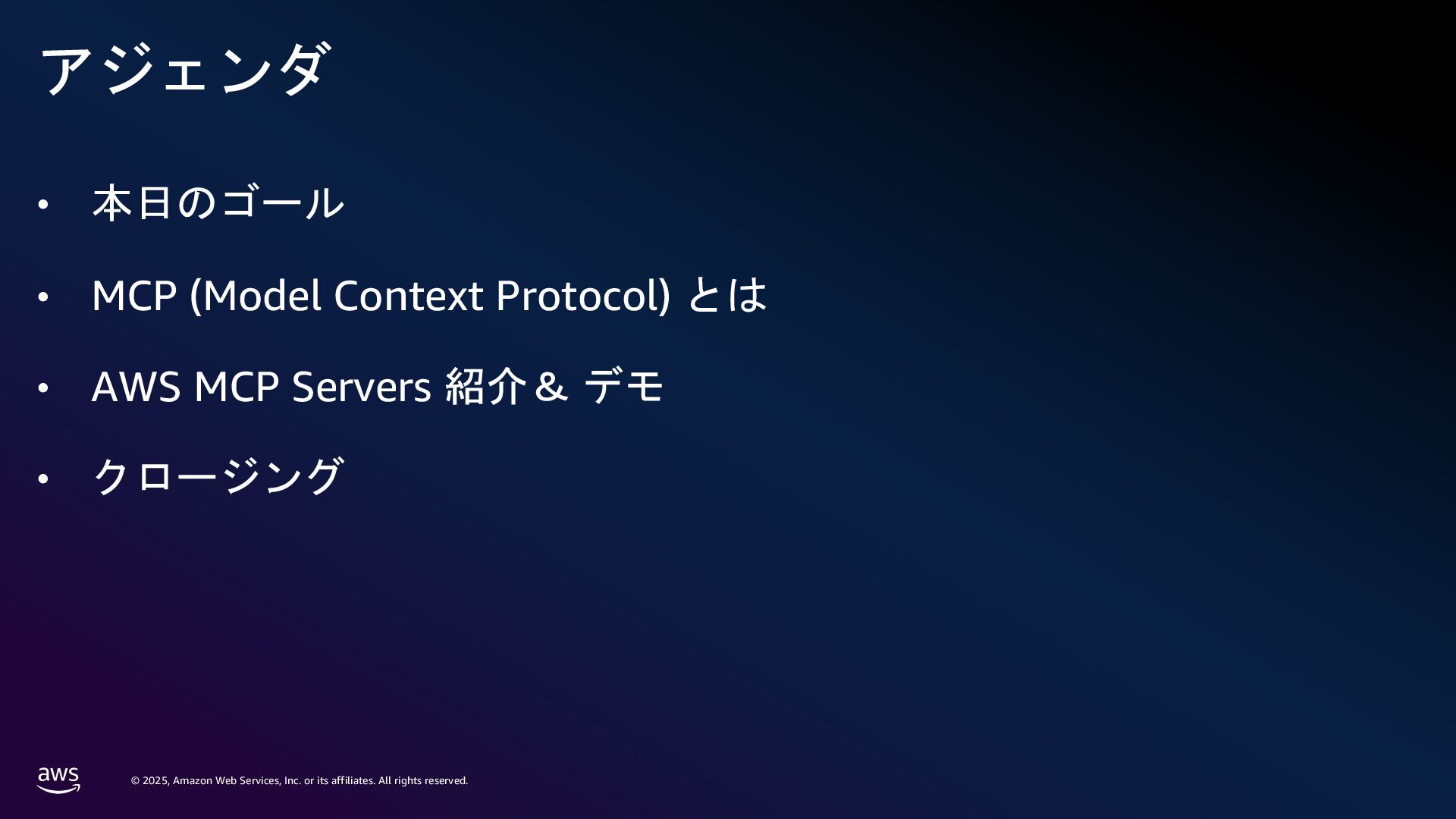 アジェンダ

• 本日のゴール
• MCP (Model Context Protocol) とは
• AWS MCP Servers 紹介＆ デモ
• クロージング

aws

© 2025, Amazon Web Services, Inc. or its affiliates. All rights reserved.